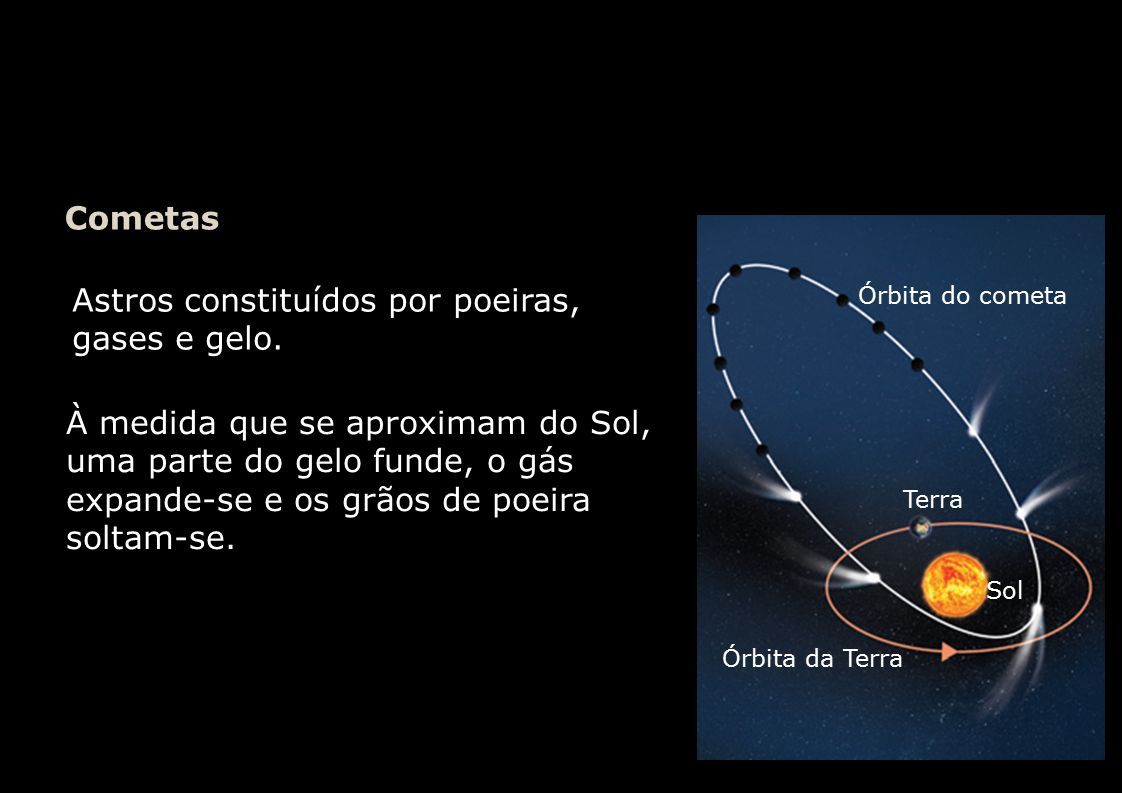 Cometas

Astros constituídos por poeiras, gases e gelo.

À medida que se aproximam do Sol, uma parte do gelo funde, o gás expande-se e os grãos de poeira soltam-se.

Órbita do cometa

Terra

Sol

Órbita da Terra